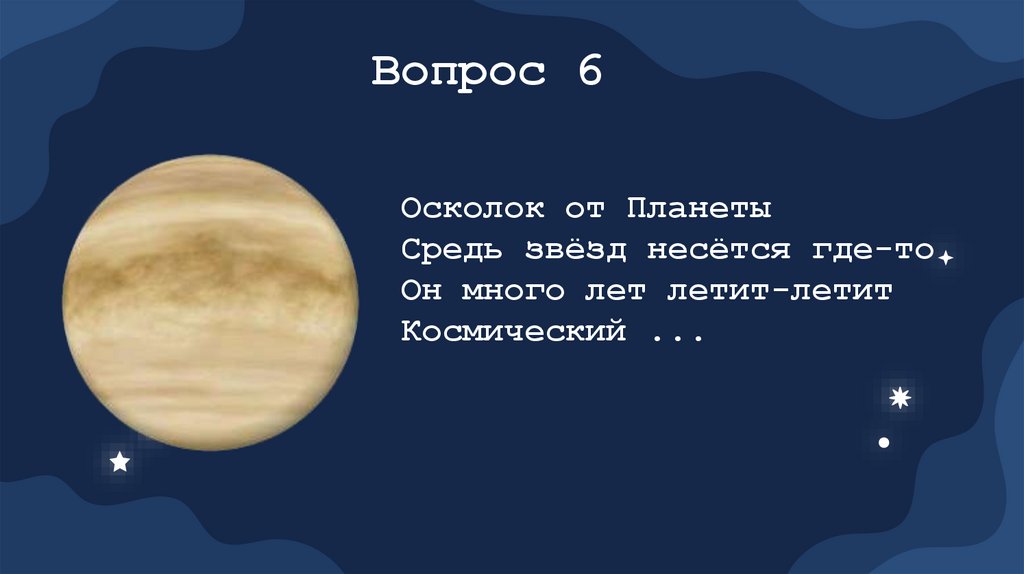 Вопрос 6

Осколок от Планеты
Средь звёзд несётся где-то
Он много лет летит-летит
Космический ...